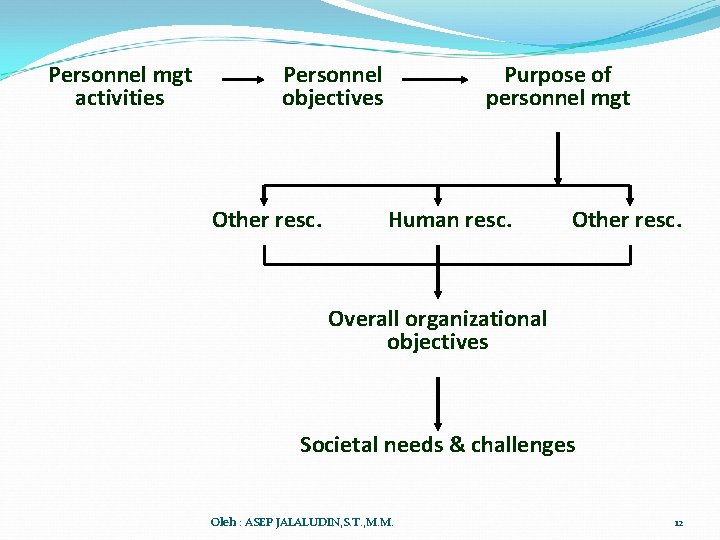 Personnel mgt activities

Personnel objectives

Purpose of personnel mgt

Other resc.

Human resc.

Other resc.

Overall organizational objectives

Societal needs & challenges

Oleh : ASEP JALALUDIN, S.T., M.M.

12